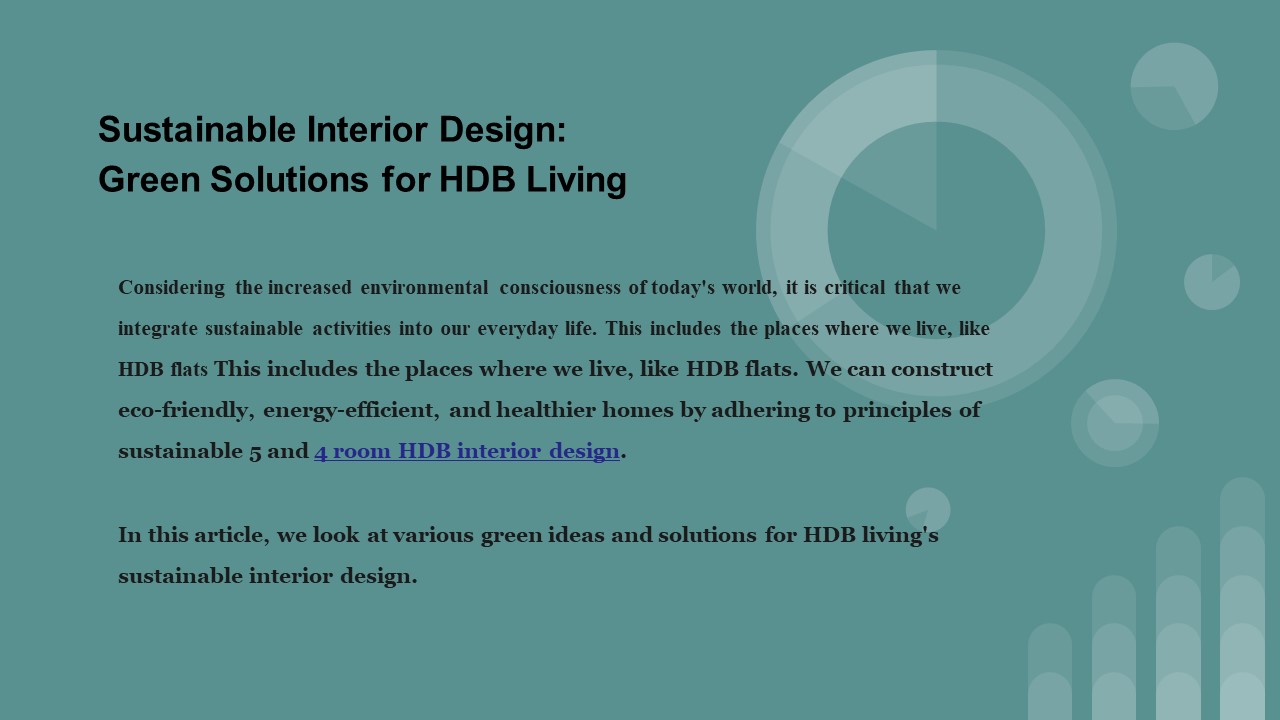 Sustainable Interior Design:
Green Solutions for HDB Living

Considering the increased environmental consciousness of today's world, it is critical that we integrate sustainable activities into our everyday life. This includes the places where we live, like HDB flats This includes the places where we live, like HDB flats. We can construct eco-friendly, energy-efficient, and healthier homes by adhering to principles of sustainable 5 and 4 room HDB interior design.

In this article, we look at various green ideas and solutions for HDB living's sustainable interior design.